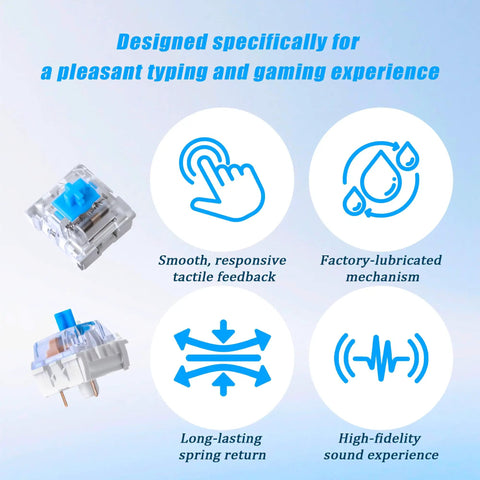 Designed specifically for
a pleasant typing and gaming experience

Smooth, responsive tactile feedback

Factory-lubricated mechanism

Long-lasting spring return

High-fidelity sound experience